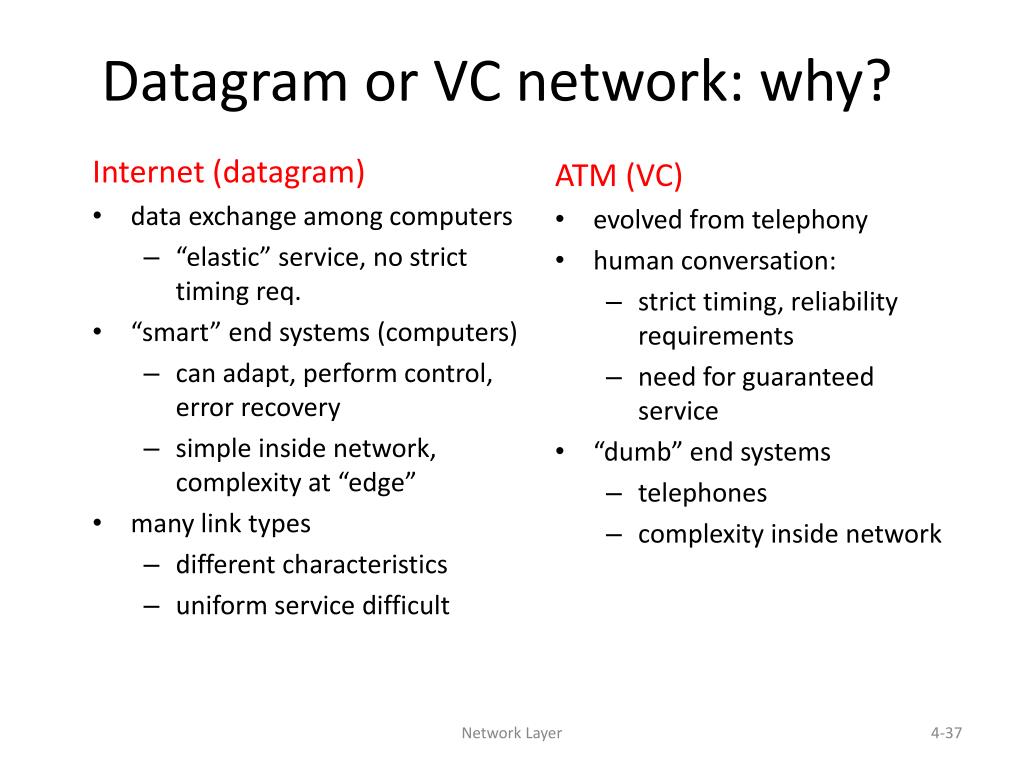 Datagram or VC network: why?

Internet (datagram)
• data exchange among computers
– “elastic” service, no strict timing req.
• “smart” end systems (computers)
– can adapt, perform control, error recovery
– simple inside network, complexity at “edge”
• many link types
– different characteristics
– uniform service difficult

ATM (VC)
• evolved from telephony
• human conversation:
– strict timing, reliability requirements
– need for guaranteed service
• “dumb” end systems
– telephones
– complexity inside network

Network Layer

4-37